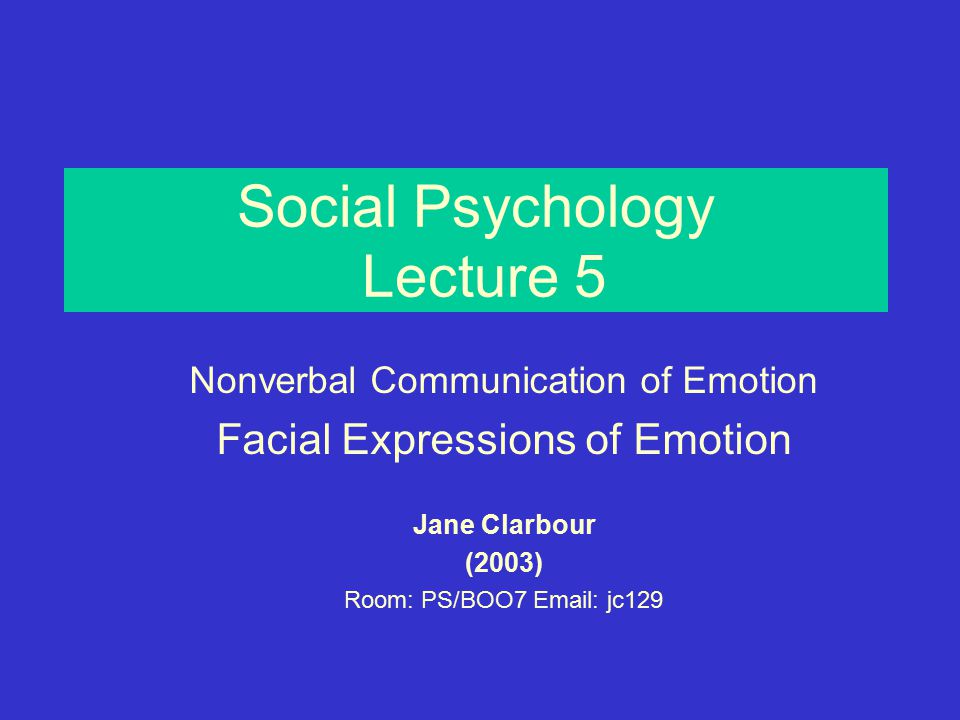 Social Psychology
Lecture 5

Nonverbal Communication of Emotion

Facial Expressions of Emotion

Jane Clarbour

(2003)

Room: PS/BOO7 Email: jc129